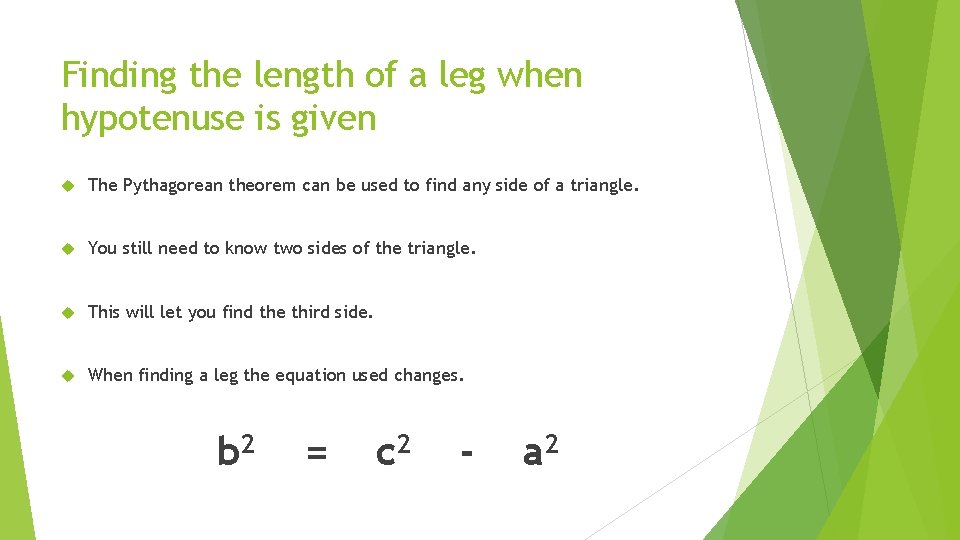 Finding the length of a leg when hypotenuse is given

The Pythagorean theorem can be used to find any side of a triangle.

You still need to know two sides of the triangle.

This will let you find the third side.

When finding a leg the equation used changes.

$b^2 = c^2 - a^2$